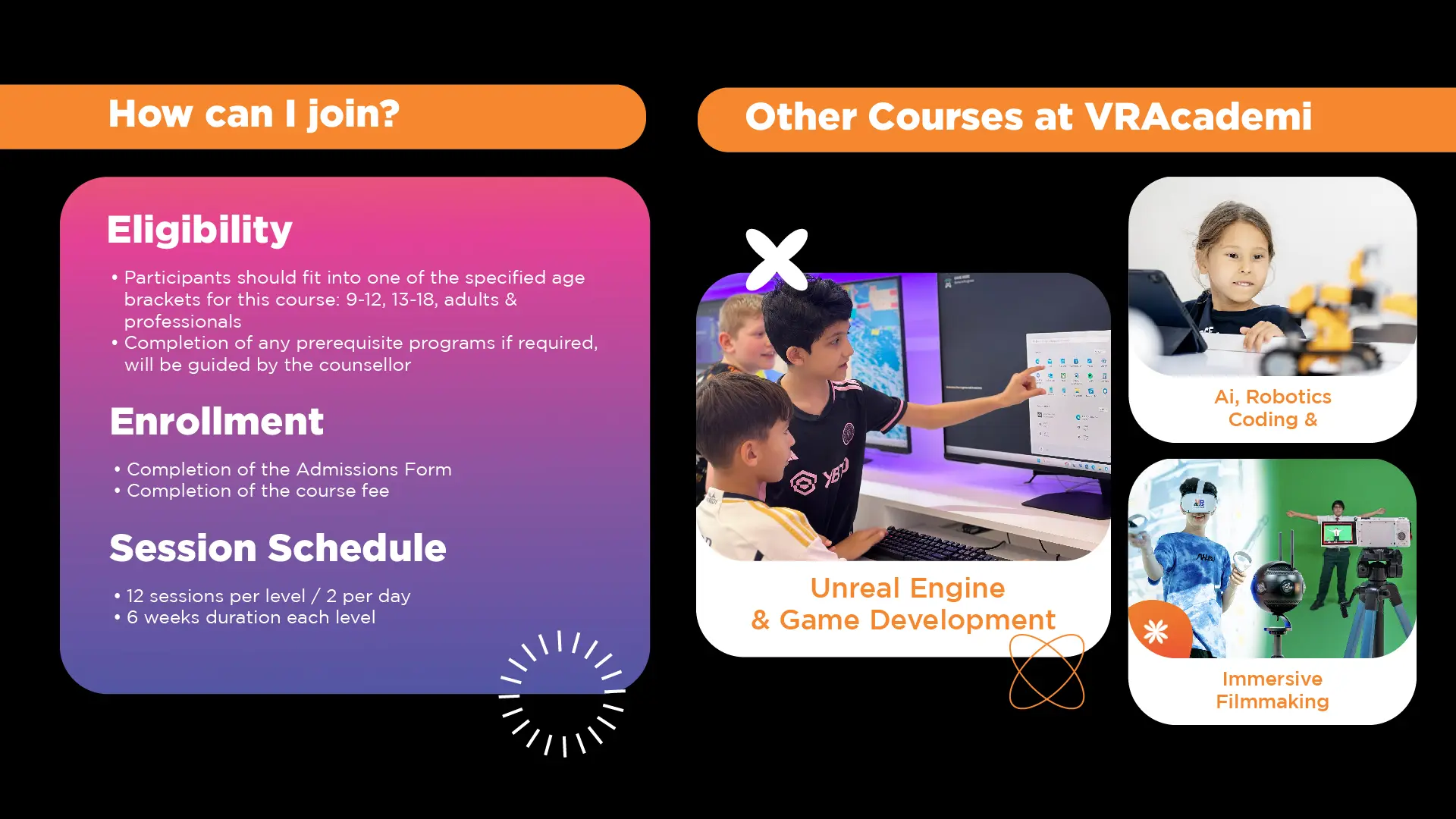 How can I join?

Eligibility

• Participants should fit into one of the specified age brackets for this course: 9-12, 13-18, adults & professionals
• Completion of any prerequisite programs if required, will be guided by the counsellor

Enrollment

• Completion of the Admissions Form
• Completion of the course fee

Session Schedule

• 12 sessions per level / 2 per day
• 6 weeks duration each level

Other Courses at VRAcademi

Unreal Engine & Game Development

Ai, Robotics Coding &

Immersive Filmmaking